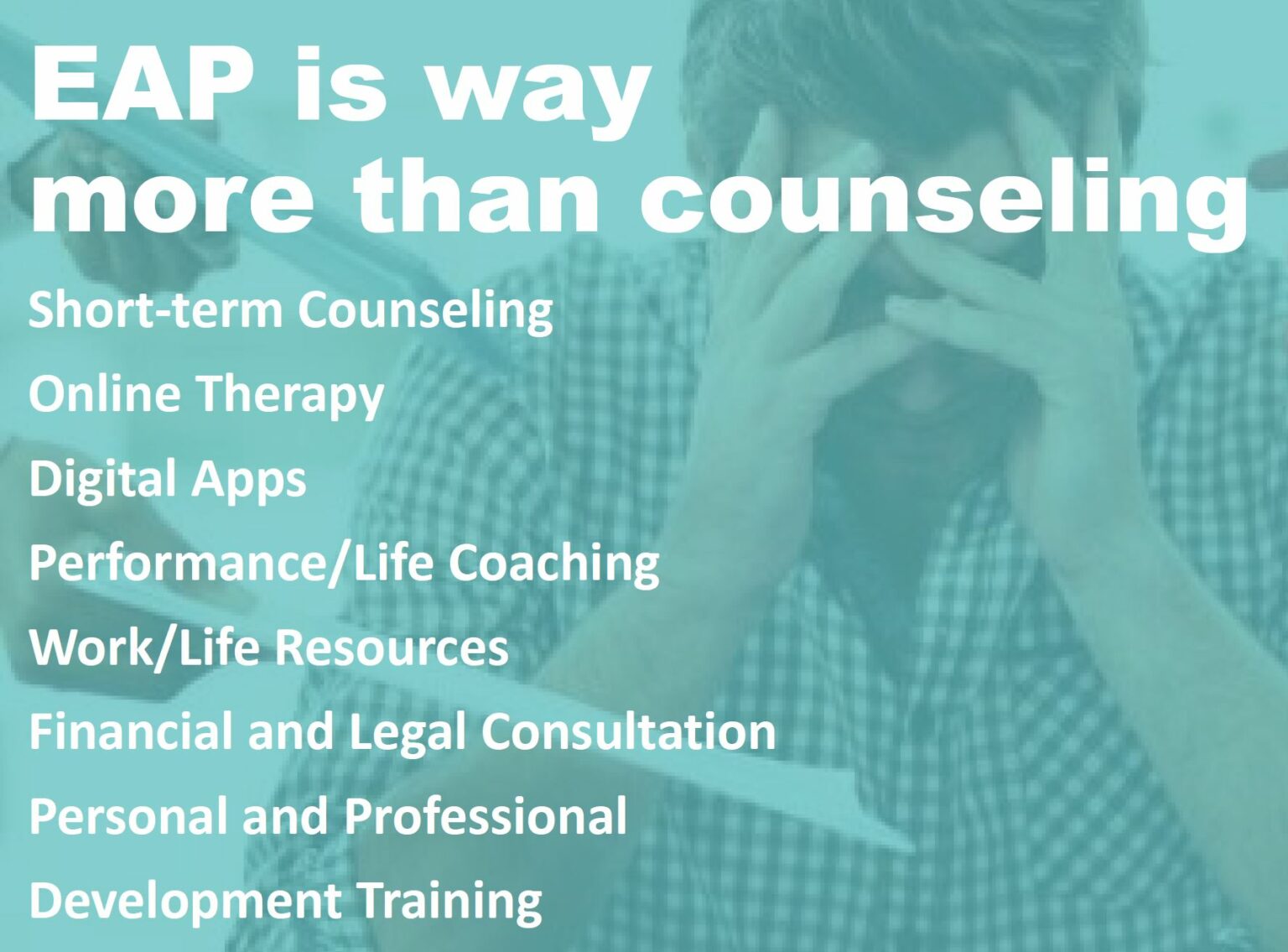 EAP is way more than counseling

Short-term Counseling

Online Therapy

Digital Apps

Performance/Life Coaching

Work/Life Resources

Financial and Legal Consultation

Personal and Professional

Development Training